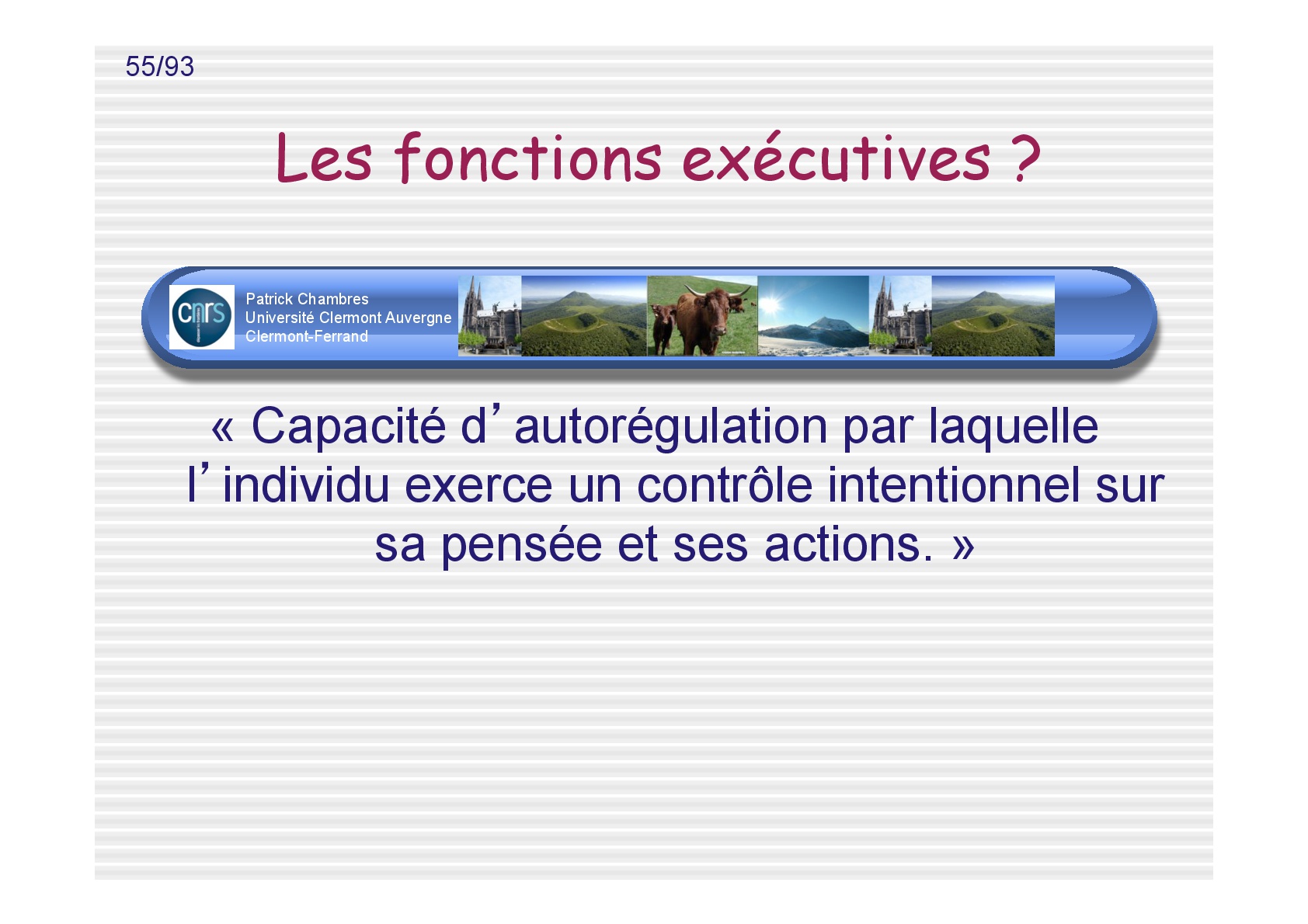 55/93

Les fonctions exécutives ?

cnrs

Patrick Chambres
Université Clermont Auvergne
Clermont-Ferrand

« Capacité d’autorégulation par laquelle l’individu exerce un contrôle intentionnel sur sa pensée et ses actions. »